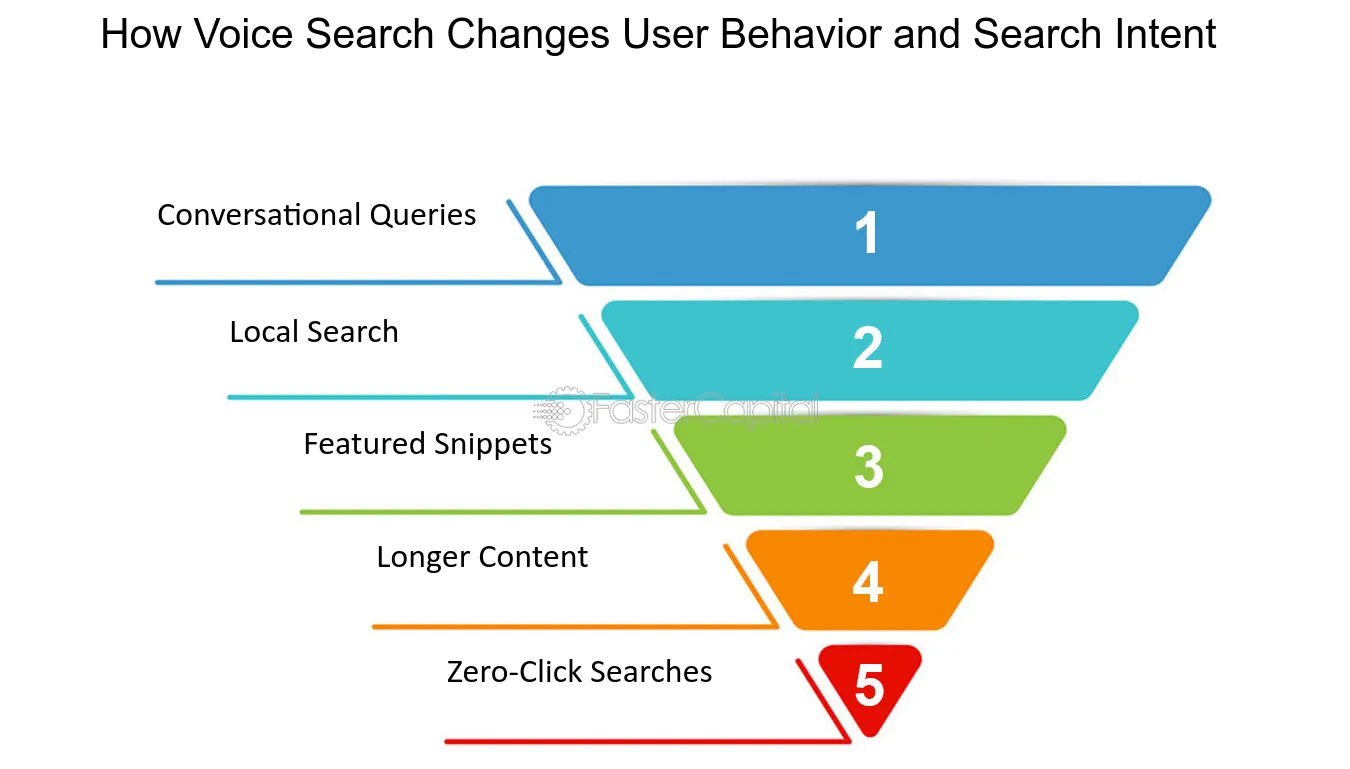 How Voice Search Changes User Behavior and Search Intent

Conversational Queries
1

Local Search
2

FasterCapital

Featured Snippets
3

Longer Content
4

Zero-Click Searches
5